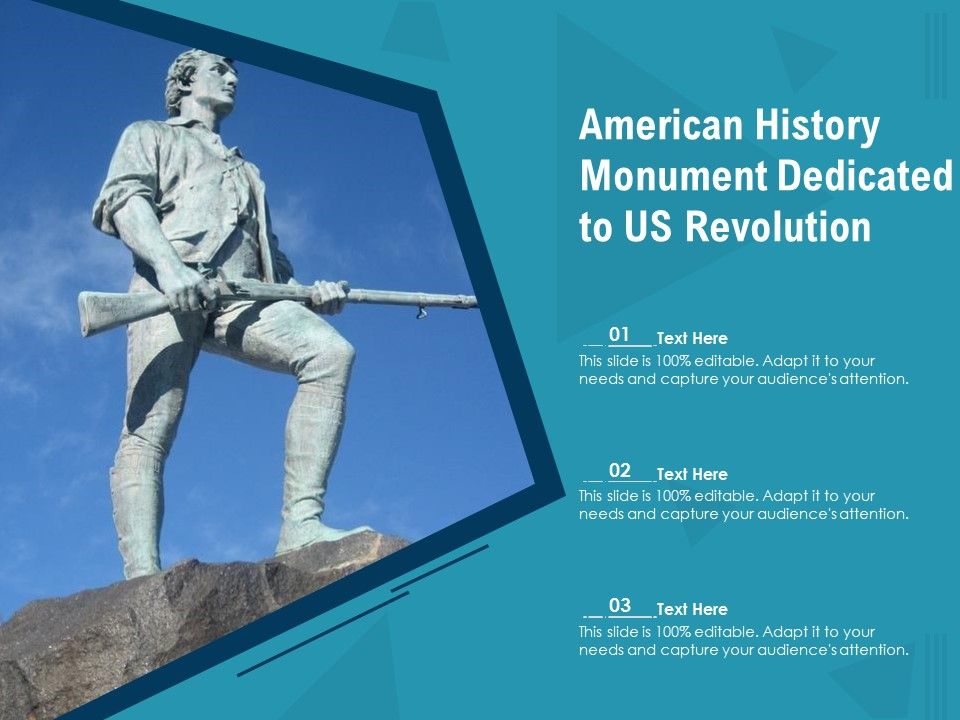 American History Monument Dedicated to US Revolution

01 Text Here
This slide is 100% editable. Adapt it to your needs and capture your audience's attention.

02 Text Here
This slide is 100% editable. Adapt it to your needs and capture your audience's attention.

03 Text Here
This slide is 100% editable. Adapt it to your needs and capture your audience's attention.